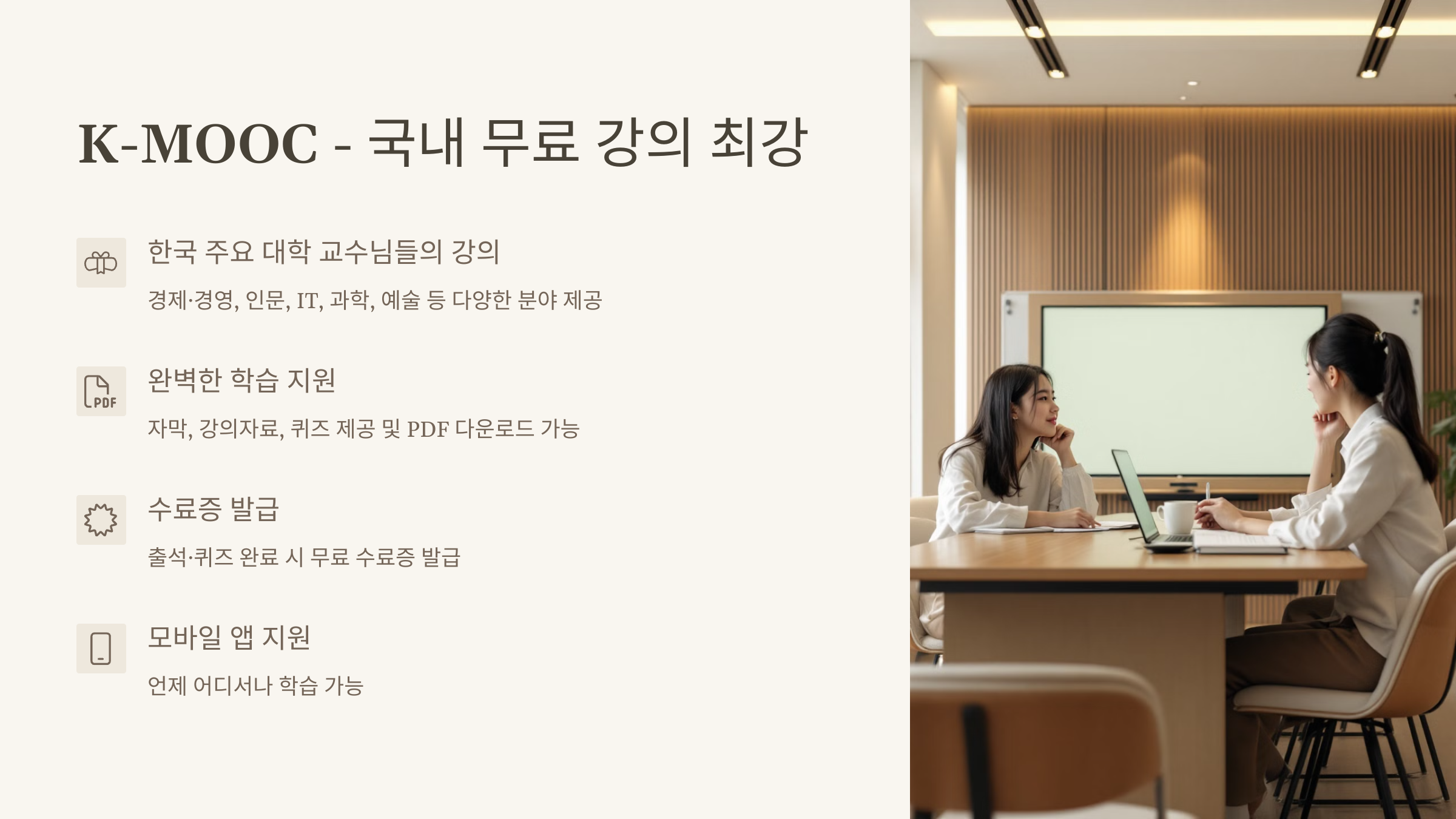 K-MOOC - 국내 무료 강의 최강

한국 주요 대학 교수님들의 강의

경제·경영, 인문, IT, 과학, 예술 등 다양한 분야 제공

PDF

완벽한 학습 지원

자막, 강의자료, 퀴즈 제공 및 PDF 다운로드 가능

수료증 발급

출석·퀴즈 완료 시 무료 수료증 발급

모바일 앱 지원

언제 어디서나 학습 가능